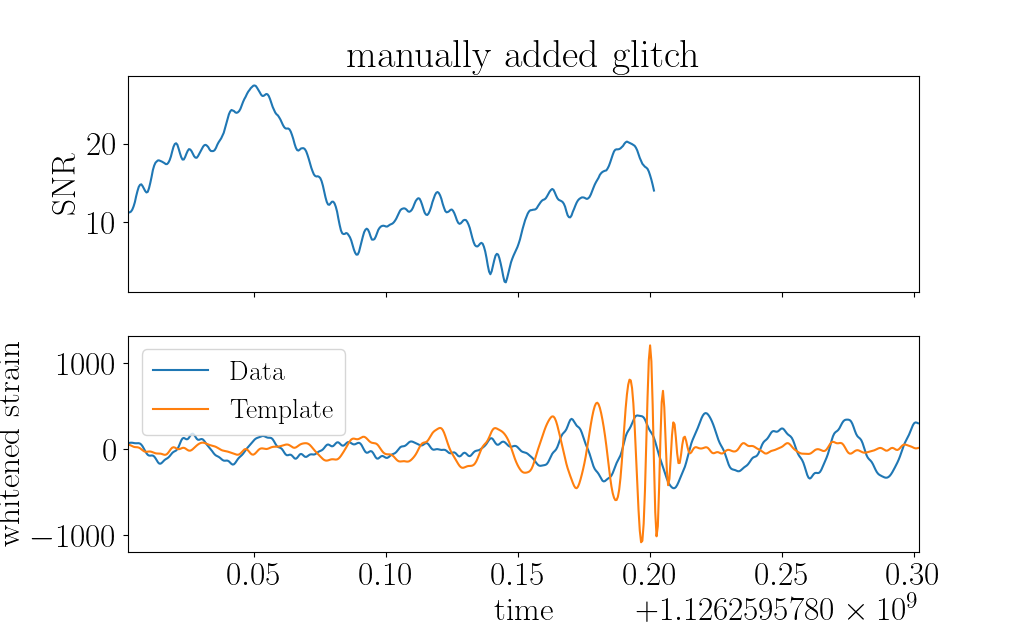 manually added glitch

SNR

20

10

whitened strain

1000

0

$-1000$

Data

Template

0.05

0.10

0.15

0.20

0.25

0.30

time

$+1.1262595780 \times 10^9$